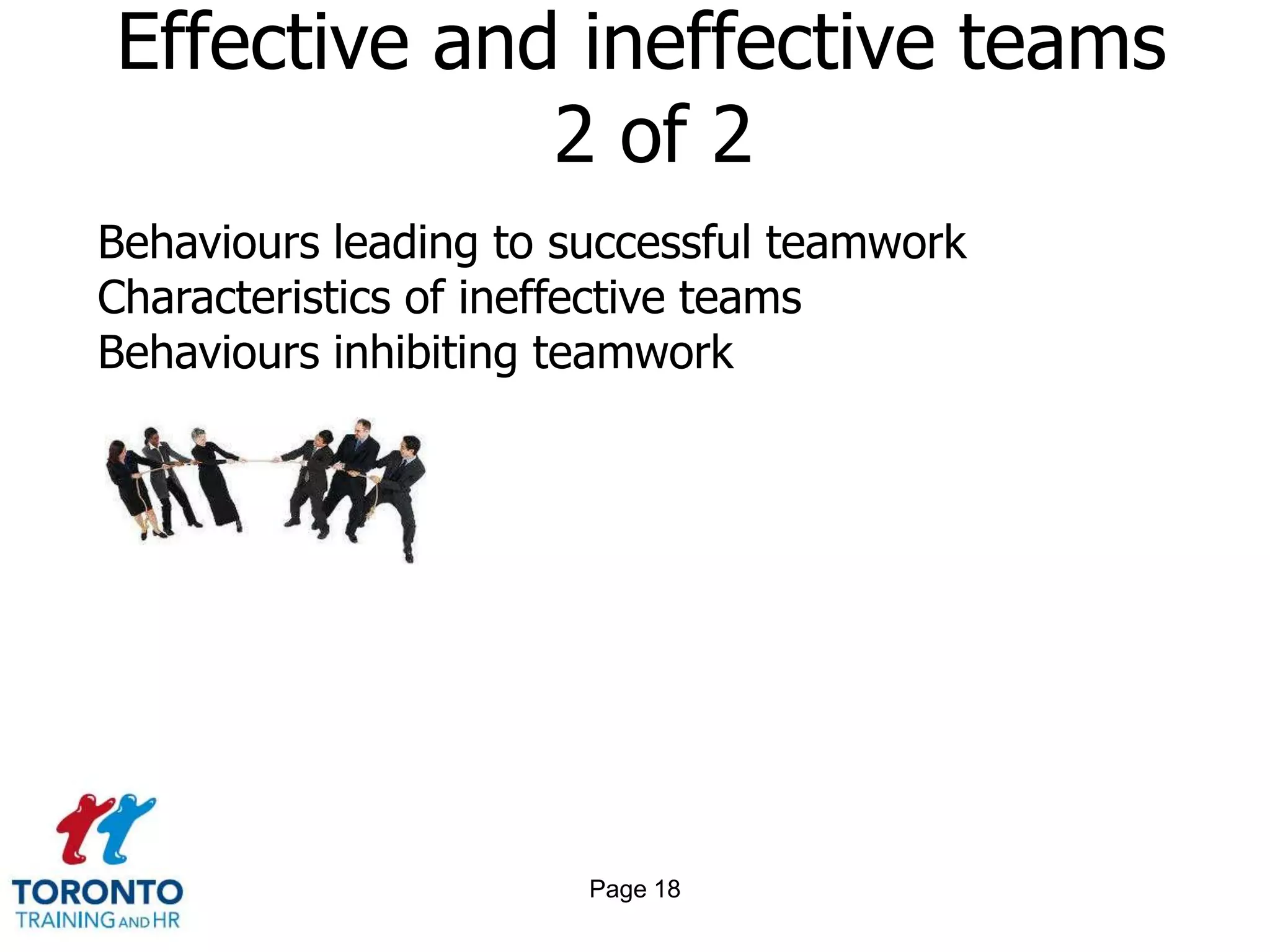 Effective and ineffective teams 2 of 2

Behaviours leading to successful teamwork
Characteristics of ineffective teams
Behaviours inhibiting teamwork

TORONTO
TRAINING AND HR

Page 18